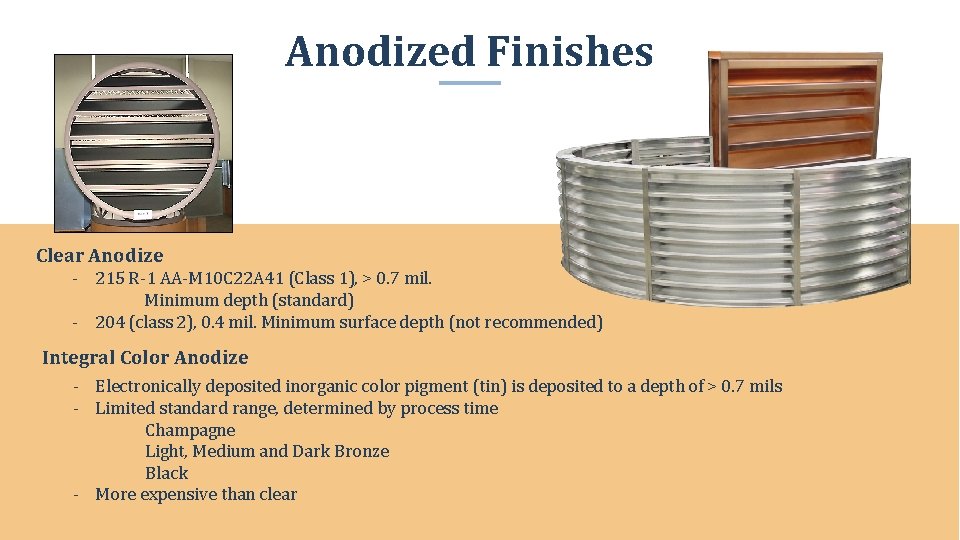 Anodized Finishes

Clear Anodize
- 215 R-1 AA-M10C22A41 (Class 1), > 0.7 mil. Minimum depth (standard)
- 204 (class 2), 0.4 mil. Minimum surface depth (not recommended)

Integral Color Anodize
- Electronically deposited inorganic color pigment (tin) is deposited to a depth of > 0.7 mils
- Limited standard range, determined by process time
Champagne
Light, Medium and Dark Bronze
Black
- More expensive than clear